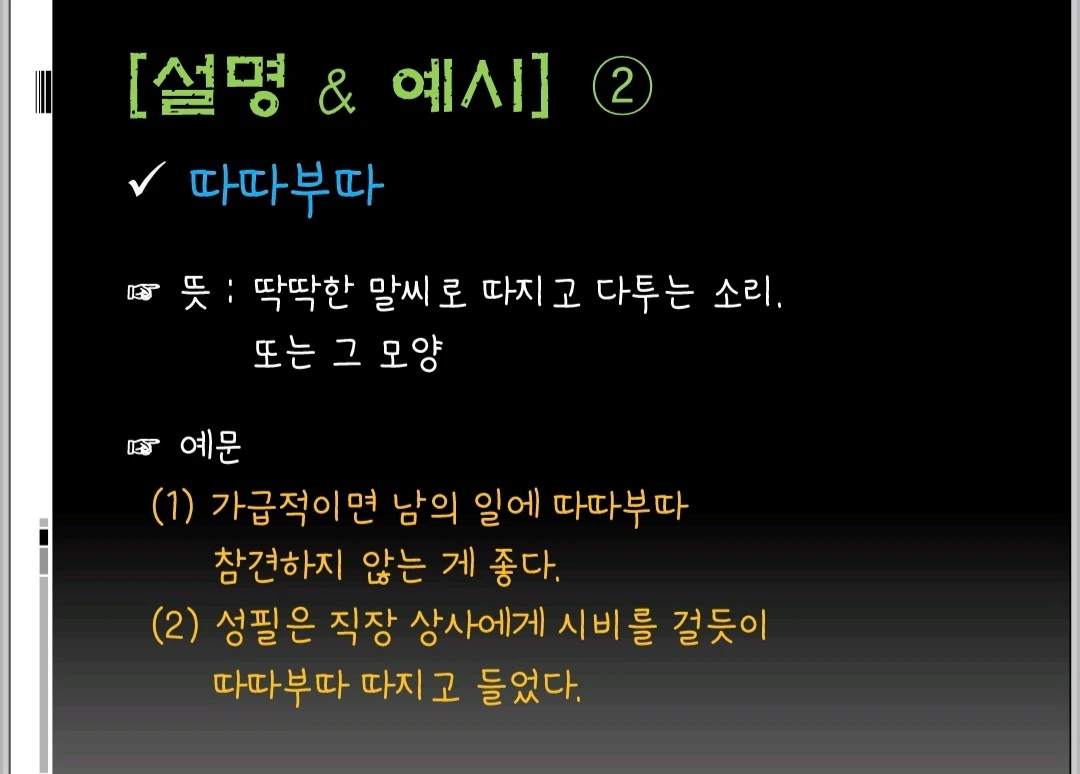 [설명 & 예시] ②

✓ 따따부따

☞ 뜻 : 딱딱한 말씨로 따지고 다투는 소리. 또는 그 모양

☞ 예문

(1) 가급적이면 남의 일에 따따부따 참견하지 않는 게 좋다.

(2) 성필은 직장 상사에게 시비를 걸듯이 따따부따 따지고 들었다.